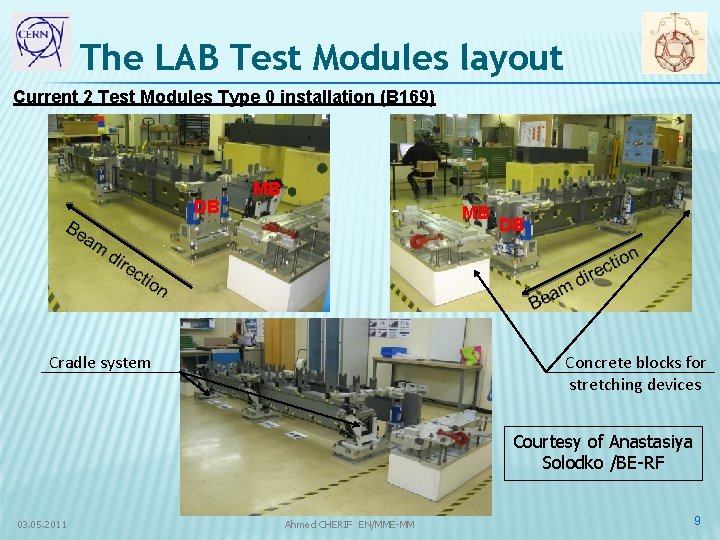 CERN

The LAB Test Modules layout

Current 2 Test Modules Type 0 installation (B169)

MB
DB
Beam direction

MB
DB
Beam direction

Cradle system

Concrete blocks for stretching devices

Courtesy of Anastasiya Solodko /BE-RF

03.05.2011

Ahmed CHERIF EN/MME-MM

9